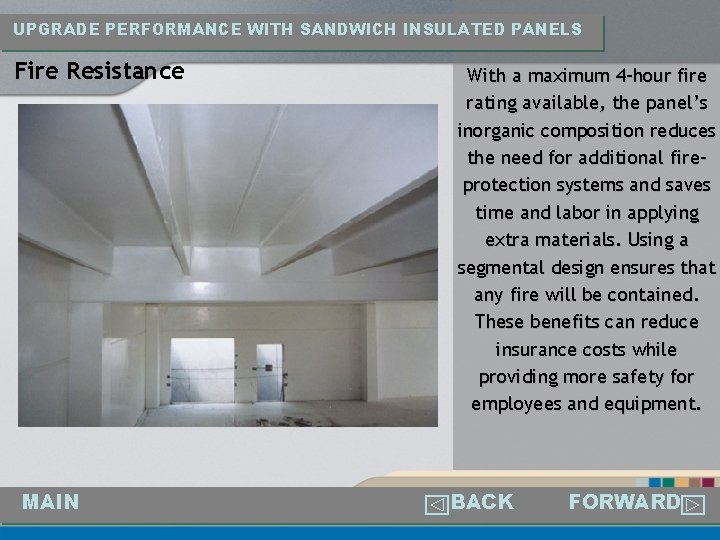 UPGRADE PERFORMANCE WITH SANDWICH INSULATED PANELS

Fire Resistance

With a maximum 4-hour fire rating available, the panel's inorganic composition reduces the need for additional fire-protection systems and saves time and labor in applying extra materials. Using a segmental design ensures that any fire will be contained. These benefits can reduce insurance costs while providing more safety for employees and equipment.

MAIN

BACK

FORWARD